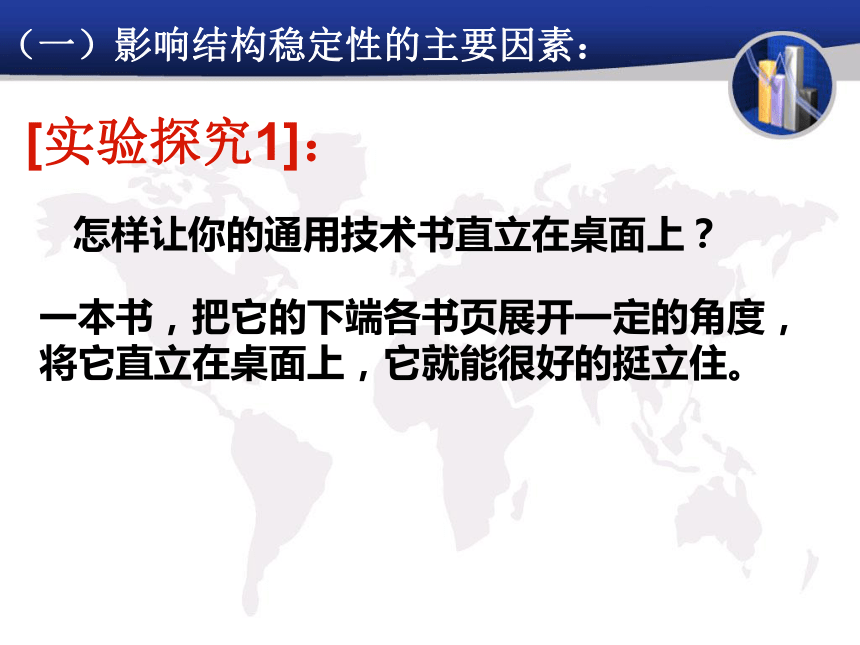 （一）影响结构稳定性的主要因素：

[实验探究1]：

怎样让你的通用技术书直立在桌面上？

一本书，把它的下端各书页展开一定的角度，将它直立在桌面上，它就能很好的挺立住。